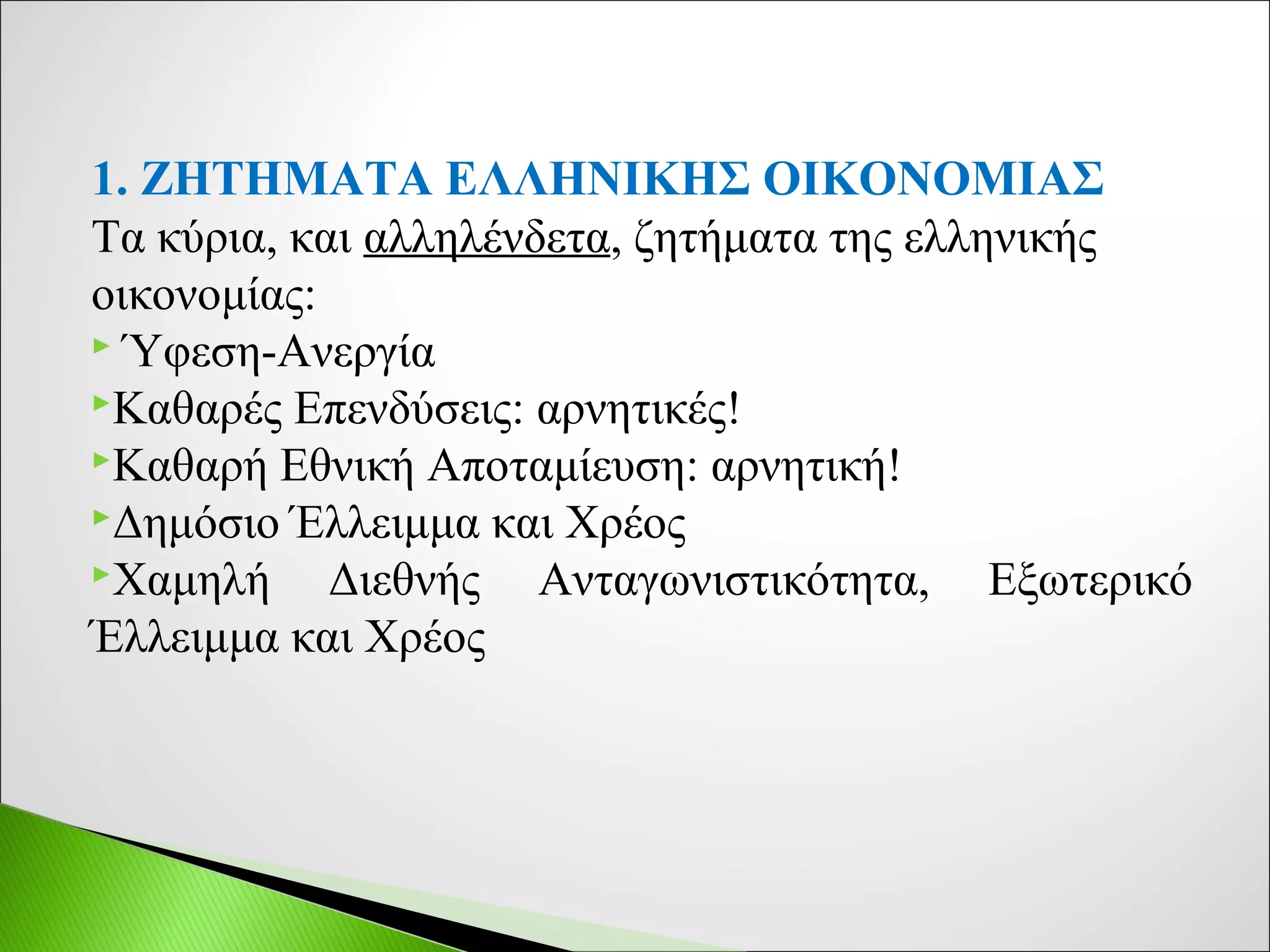 1. ΖΗΤΗΜΑΤΑ ΕΛΛΗΝΙΚΗΣ ΟΙΚΟΝΟΜΙΑΣ
Τα κύρια, και αλληλένδετα, ζητήματα της ελληνικής οικονομίας:
Ύφεση-Ανεργία
Καθαρές Επενδύσεις: αρνητικές!
Καθαρή Εθνική Αποταμίευση: αρνητική!
Δημόσιο Έλλειμμα και Χρέος
Χαμηλή Διεθνής Ανταγωνιστικότητα, Εξωτερικό Έλλειμμα και Χρέος